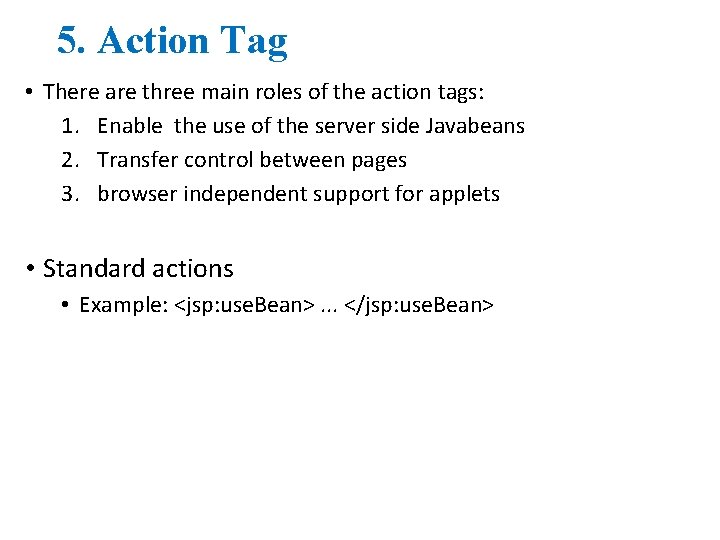 5. Action Tag

• There are three main roles of the action tags:
1. Enable the use of the server side Javabeans
2. Transfer control between pages
3. browser independent support for applets

• Standard actions
• Example: <jsp:useBean> ... </jsp:useBean>